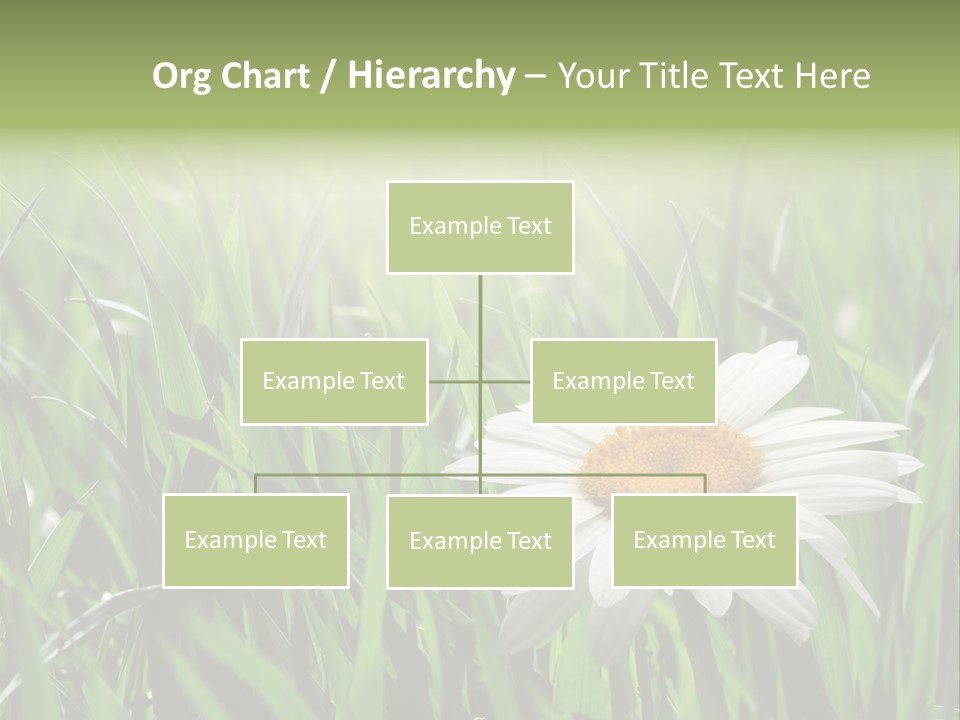 Org Chart / Hierarchy – Your Title Text Here

Example Text

Example Text

Example Text

Example Text

Example Text

Example Text